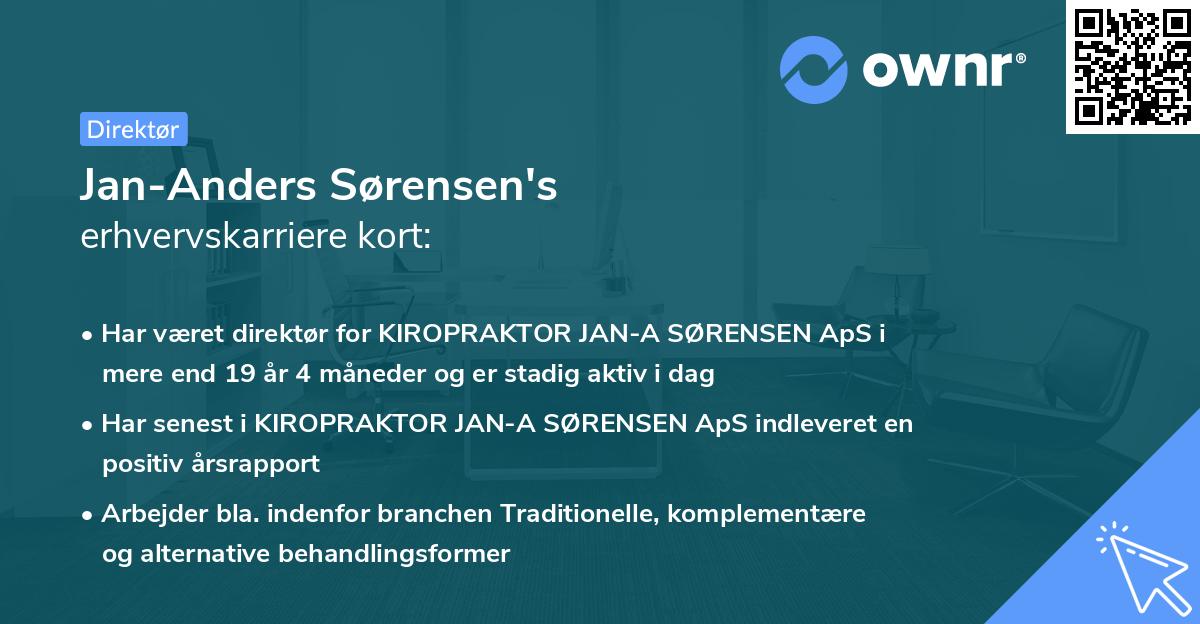 ownr®

Direktør

Jan-Anders Sørensen's
erhvervskarriere kort:

• Har været direktør for KIROPRAKTOR JAN-A SØRENSEN ApS i mere end 19 år 4 måneder og er stadig aktiv i dag

• Har senest i KIROPRAKTOR JAN-A SØRENSEN ApS indleveret en positiv årsrapport

• Arbejder bla. indenfor branchen Traditionelle, komplementære og alternative behandlingsformer